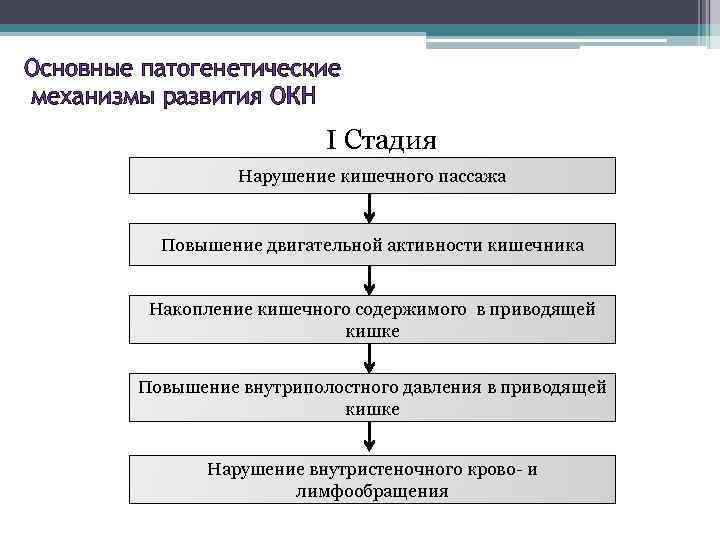 Основные патогенетические механизмы развития ОКН

I Стадия

Нарушение кишечного пассажа

Повышение двигательной активности кишечника

Накопление кишечного содержимого в приводящей кишке

Повышение внутриполостного давления в приводящей кишке

Нарушение внутристеночного крово- и лимфообращения